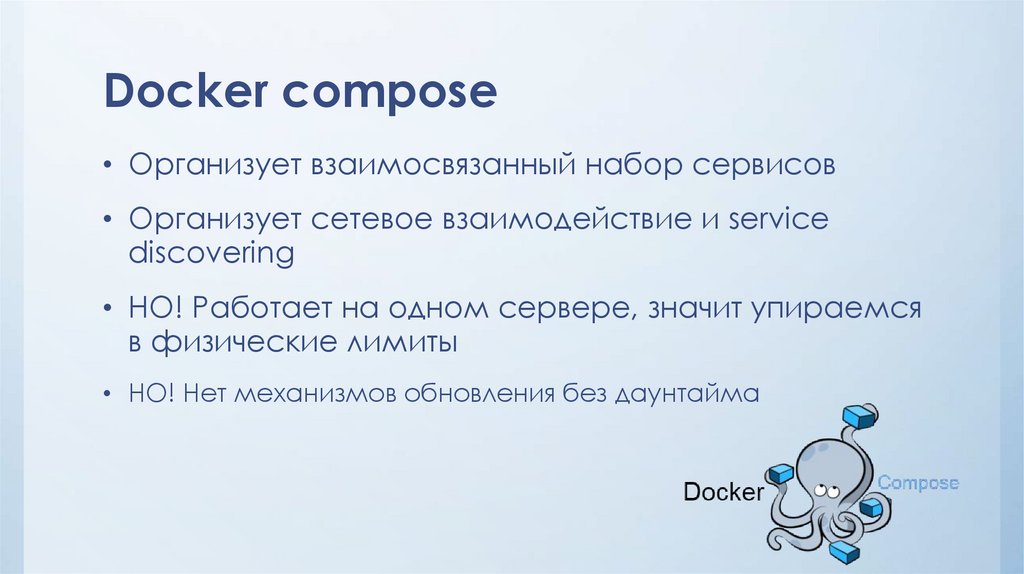 Docker compose

• Организует взаимосвязанный набор сервисов

• Организует сетевое взаимодействие и service discovering

• НО! Работает на одном сервере, значит упираемся в физические лимиты

• НО! Нет механизмов обновления без даунтайма

Docker Compose